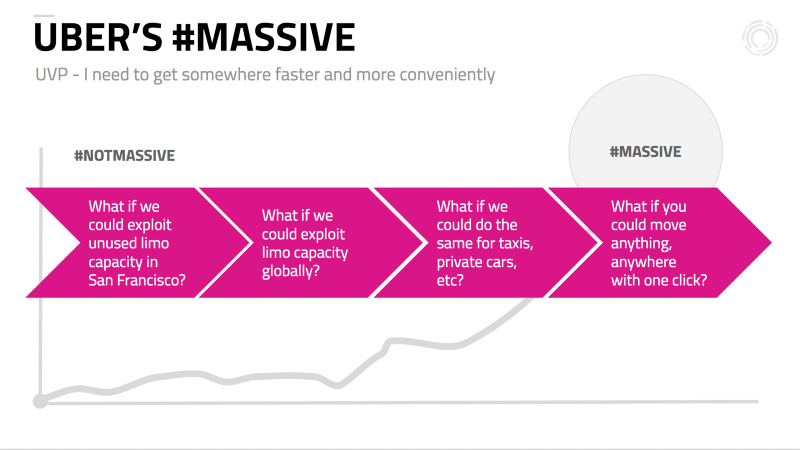 UBER'S #MASSIVE

UVP - I need to get somewhere faster and more conveniently

#NOTMASSIVE

#MASSIVE

What if we could exploit unused limo capacity in San Francisco?

What if we could exploit limo capacity globally?

What if we could do the same for taxis, private cars, etc?

What if you could move anything, anywhere with one click?